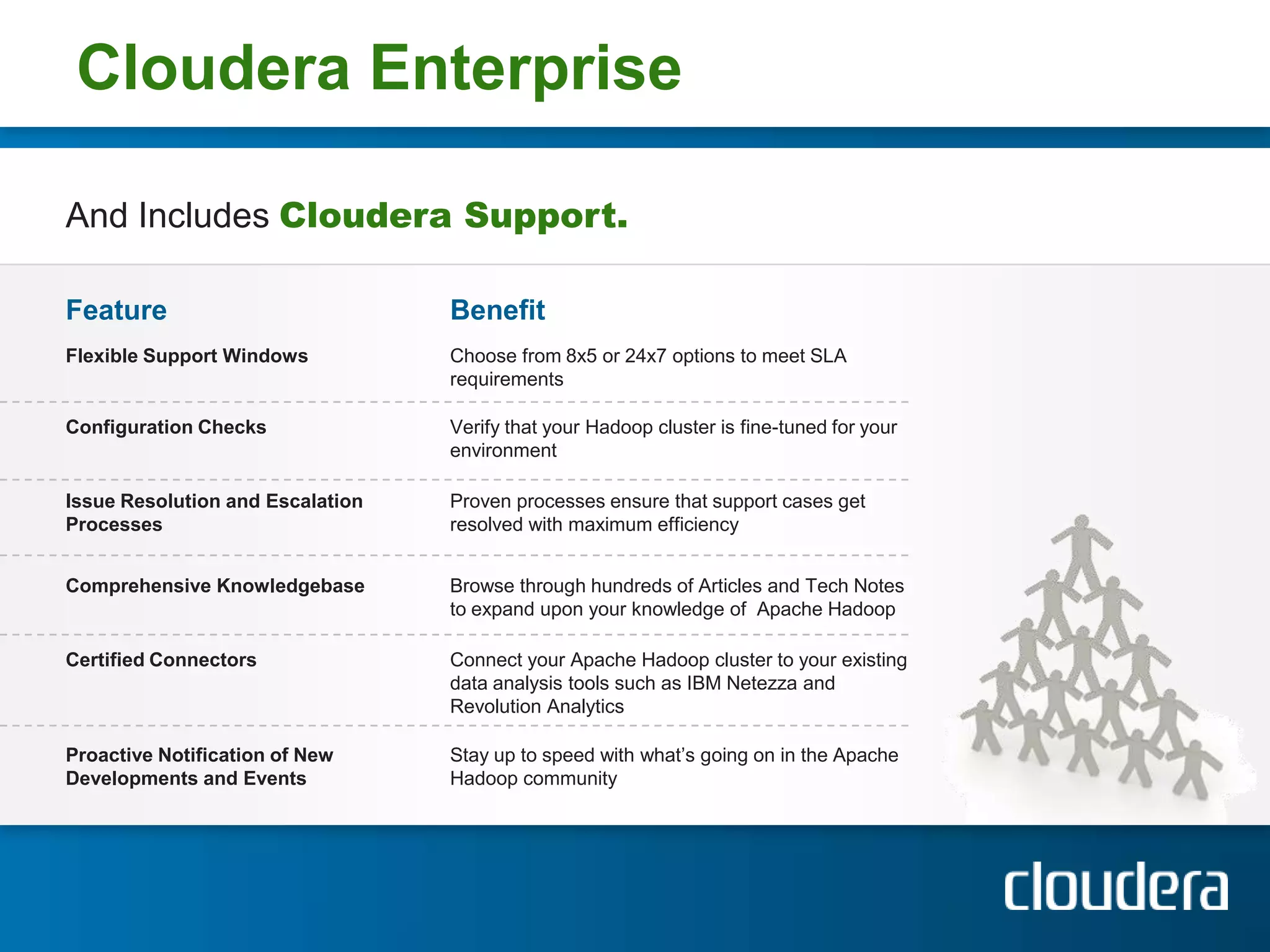 Cloudera Enterprise

And Includes Cloudera Support.

| Feature | Benefit |
|---|---|
| Flexible Support Windows | Choose from 8x5 or 24x7 options to meet SLA requirements |
| Configuration Checks | Verify that your Hadoop cluster is fine-tuned for your environment |
| Issue Resolution and Escalation Processes | Proven processes ensure that support cases get resolved with maximum efficiency |
| Comprehensive Knowledgebase | Browse through hundreds of Articles and Tech Notes to expand upon your knowledge of Apache Hadoop |
| Certified Connectors | Connect your Apache Hadoop cluster to your existing data analysis tools such as IBM Netezza and Revolution Analytics |
| Proactive Notification of New Developments and Events | Stay up to speed with what's going on in the Apache Hadoop community |

cloudera